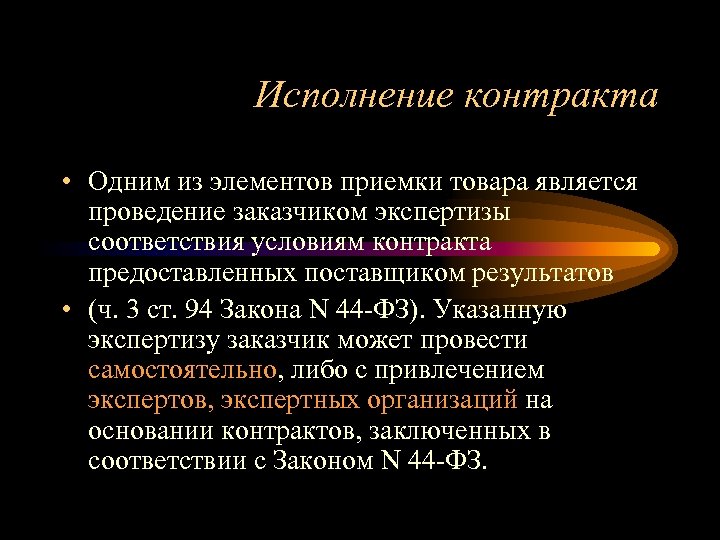 Исполнение контракта

• Одним из элементов приемки товара является проведение заказчиком экспертизы соответствия условиям контракта предоставленных поставщиком результатов

• (ч. 3 ст. 94 Закона N 44-ФЗ). Указанную экспертизу заказчик может провести самостоятельно, либо с привлечением экспертов, экспертных организаций на основании контрактов, заключенных в соответствии с Законом N 44-ФЗ.